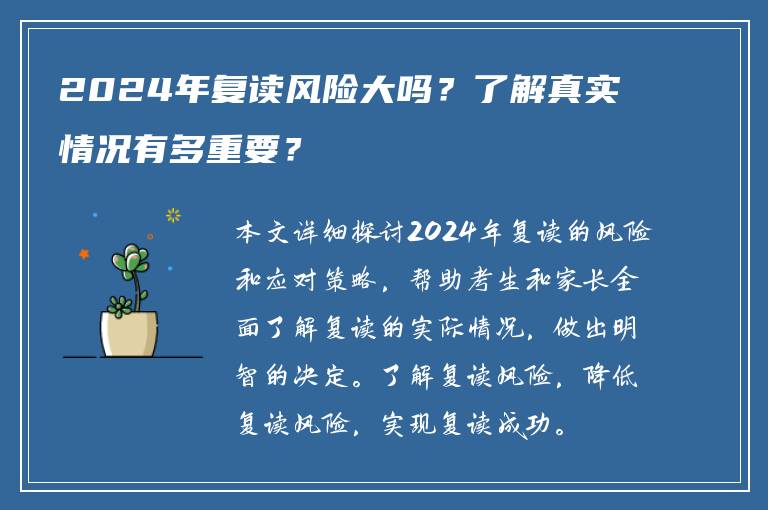 2024年复读风险大吗？了解真实情况有多重要？

本文详细探讨2024年复读的风险和应对策略，帮助考生和家长全面了解复读的实际情况，做出明智的决定。了解复读风险，降低复读风险，实现复读成功。